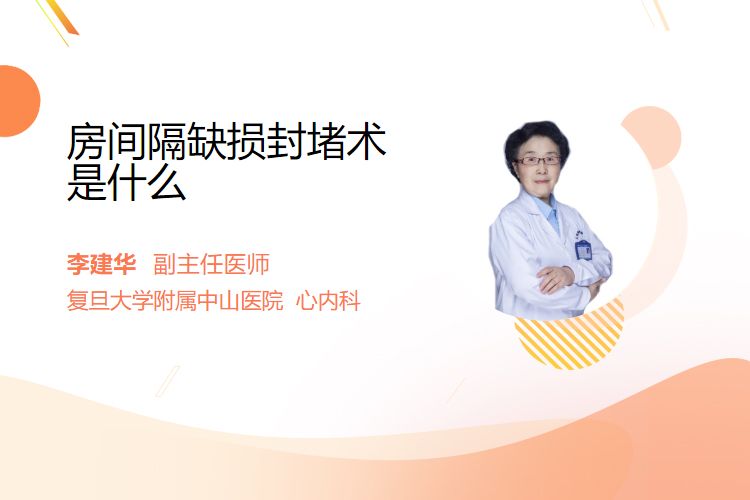 房间隔缺损封堵术是什么

李建华 副主任医师

复旦大学附属中山医院 心内科